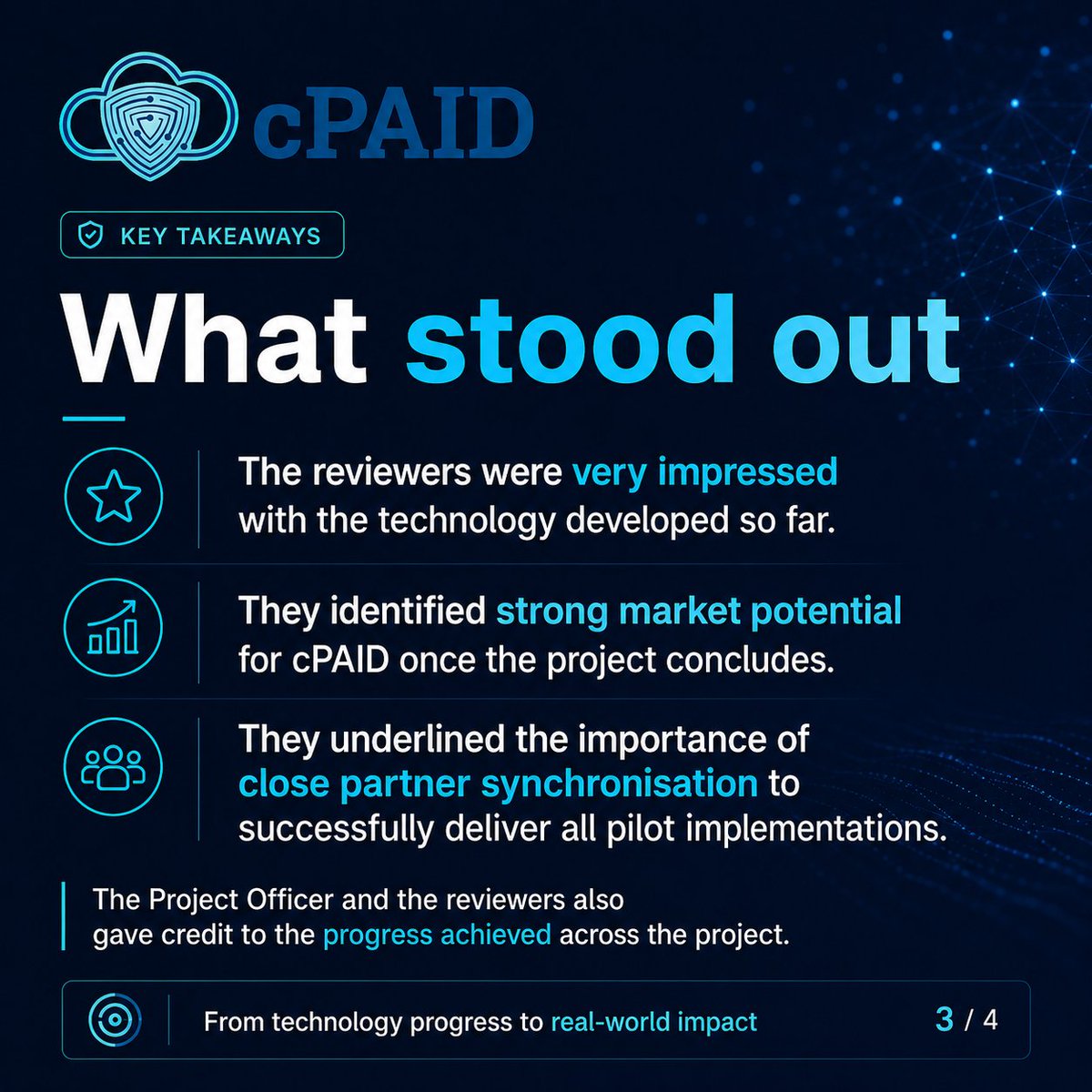 cPAID

KEY TAKEAWAYS

What stood out

The reviewers were very impressed with the technology developed so far.

They identified strong market potential for cPAID once the project concludes.

They underlined the importance of close partner synchronisation to successfully deliver all pilot implementations.

The Project Officer and the reviewers also gave credit to the progress achieved across the project.

From technology progress to real-world impact

3 / 4